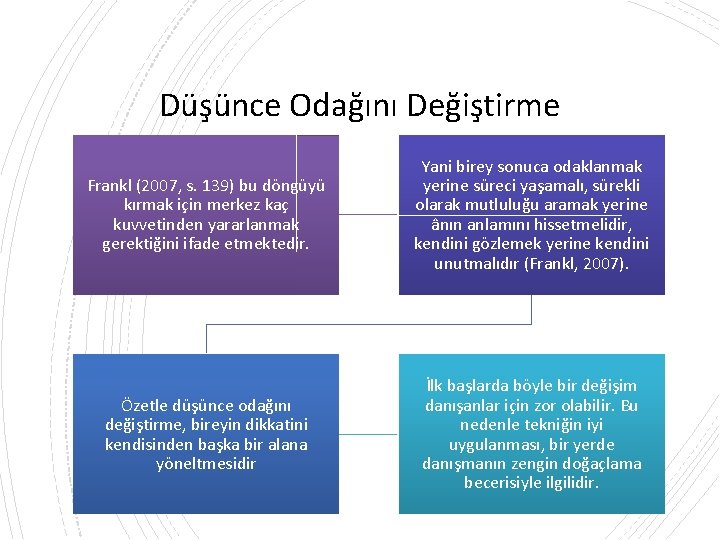 Düşünce Odağını Değiştirme

Frankl (2007, s. 139) bu döngüyü kırmak için merkez kaç kuvvetinden yararlanmak gerektiğini ifade etmektedir.

Yani birey sonuca odaklanmak yerine süreci yaşamalı, sürekli olarak mutluluğu aramak yerine ânın anlamını hissetmelidir, kendini gözlemek yerine kendini unutmalıdır (Frankl, 2007).

Özetle düşünce odağını değiştirme, bireyin dikkatini kendisinden başka bir alana yöneltmesidir

İlk başlarda böyle bir değişim danışanlar için zor olabilir. Bu nedenle tekniğin iyi uygulanması, bir yerde danışmanın zengin doğaçlama becerisiyle ilgilidir.